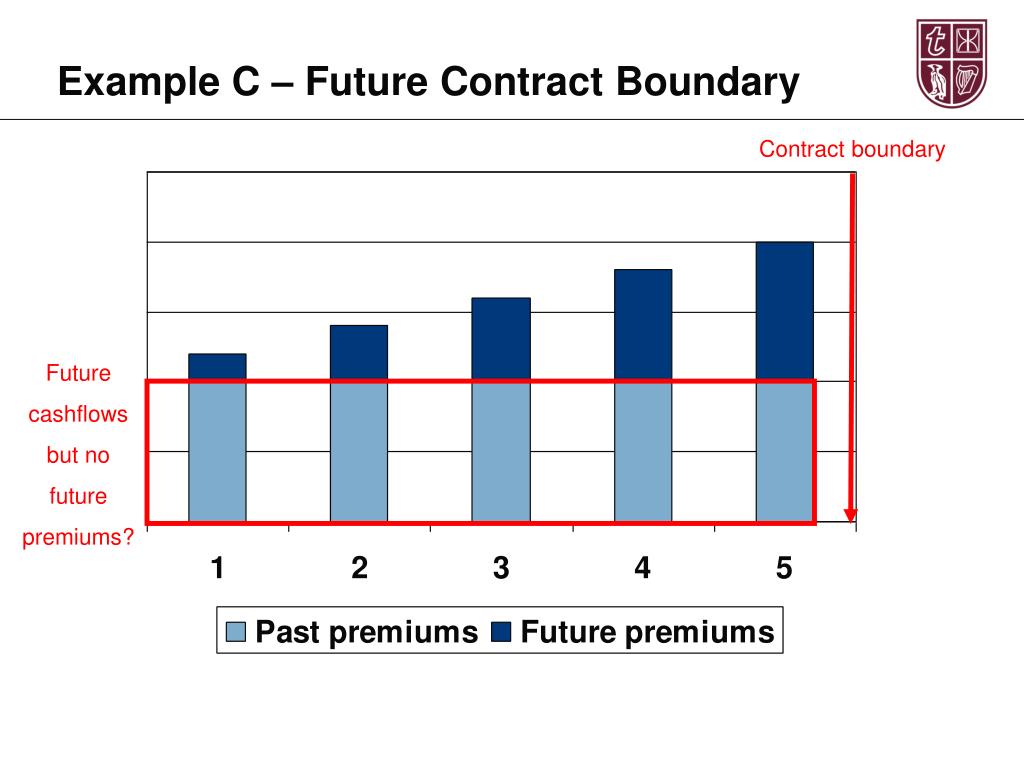 Example C – Future Contract Boundary

Contract boundary

Future cashflows but no future premiums?

1
2
3
4
5

Past premiums
Future premiums